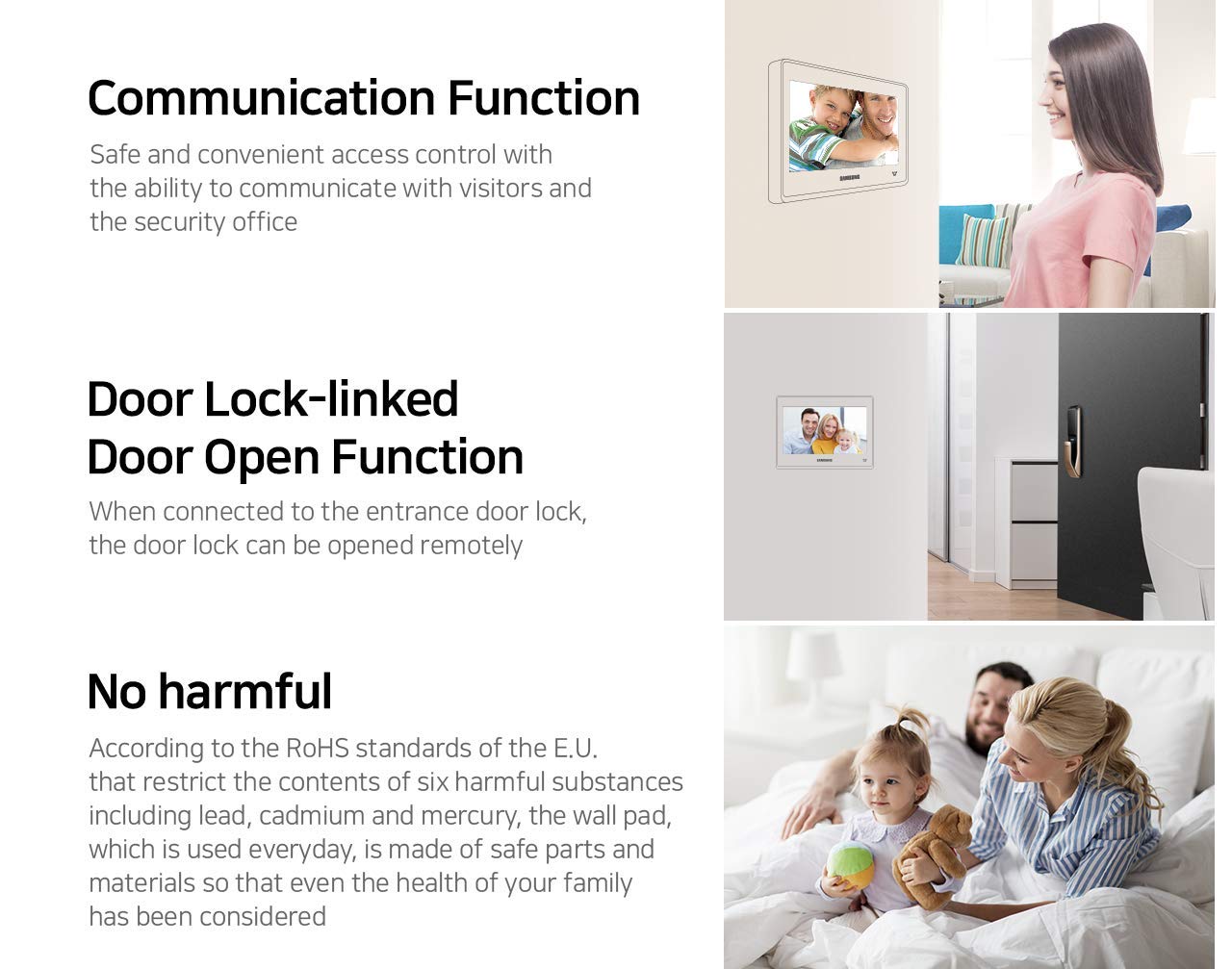 Communication Function

Safe and convenient access control with the ability to communicate with visitors and the security office

SAMSUNG

Door Lock-linked Door Open Function

When connected to the entrance door lock, the door lock can be opened remotely

SAMSUNG

No harmful

According to the RoHS standards of the E.U. that restrict the contents of six harmful substances including lead, cadmium and mercury, the wall pad, which is used everyday, is made of safe parts and materials so that even the health of your family has been considered